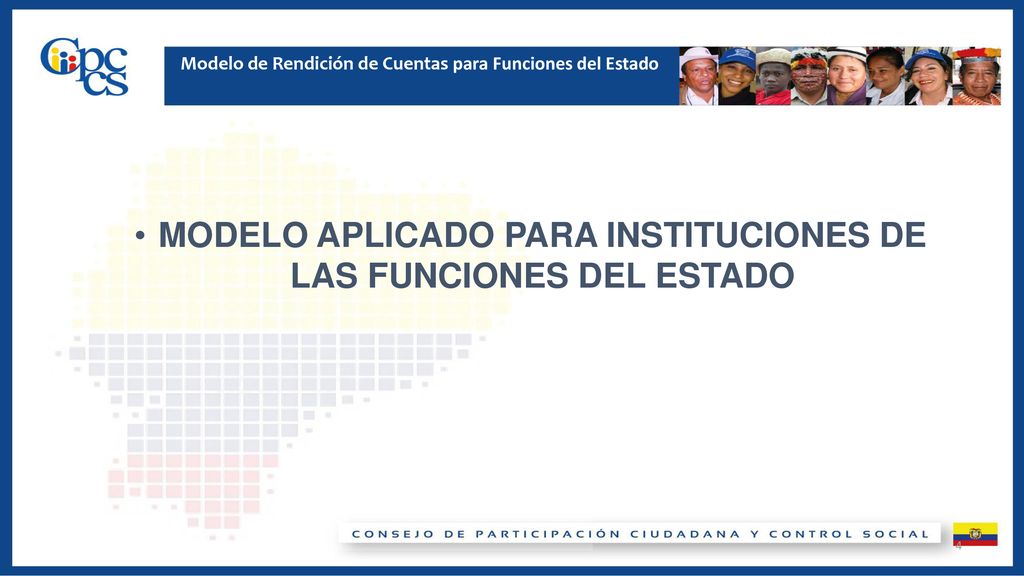 Cpccs

Modelo de Rendición de Cuentas para Funciones del Estado

• MODELO APLICADO PARA INSTITUCIONES DE LAS FUNCIONES DEL ESTADO

CONSEJO DE PARTICIPACIÓN CIUDADANA Y CONTROL SOCIAL

4